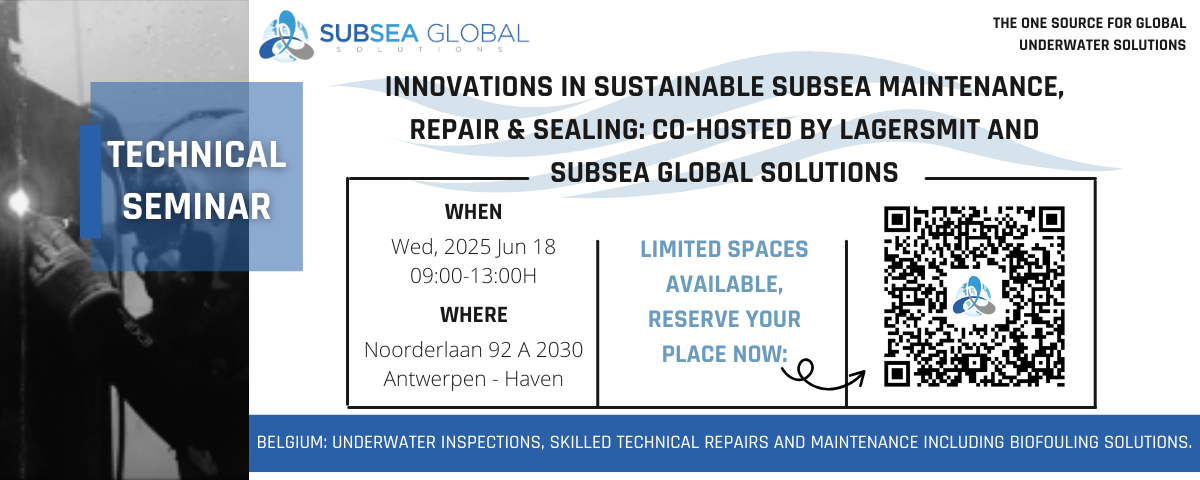 SUBSEA GLOBAL SOLUTIONS

THE ONE SOURCE FOR GLOBAL UNDERWATER SOLUTIONS

TECHNICAL SEMINAR

INNOVATIONS IN SUSTAINABLE SUBSEA MAINTENANCE, REPAIR & SEALING: CO-HOSTED BY LAGERSMIT AND SUBSEA GLOBAL SOLUTIONS

WHEN
Wed, 2025 Jun 18
09:00-13:00H

WHERE
Noorderlaan 92 A 2030
Antwerpen - Haven

LIMITED SPACES AVAILABLE, RESERVE YOUR PLACE NOW:

BELGIUM: UNDERWATER INSPECTIONS, SKILLED TECHNICAL REPAIRS AND MAINTENANCE INCLUDING BIOFOULING SOLUTIONS.